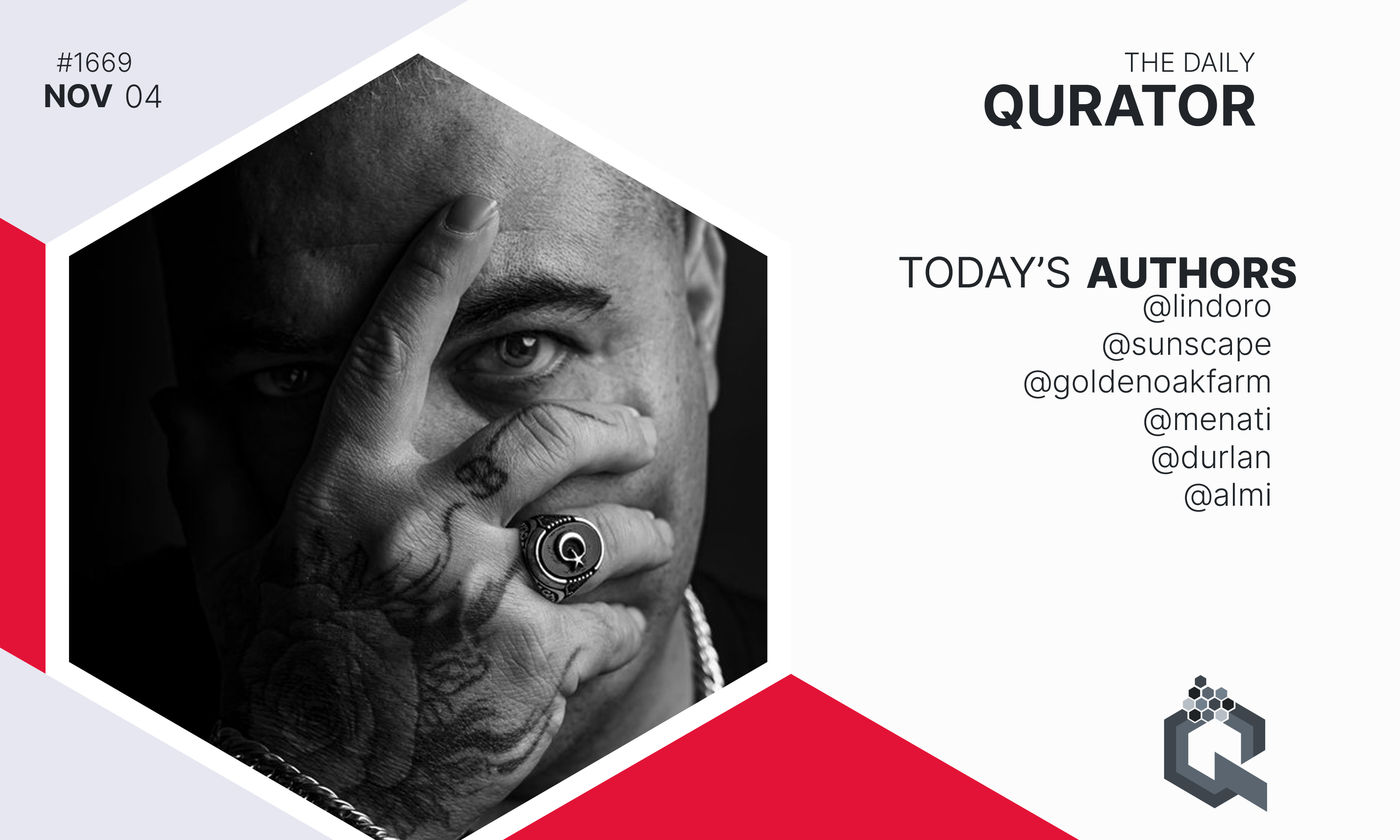 #1669
NOV 04

THE DAILY
QURATOR

TODAY'S AUTHORS
@lindoro
@sunscape
@goldenoakfarm
@menati
@durlan
@almi